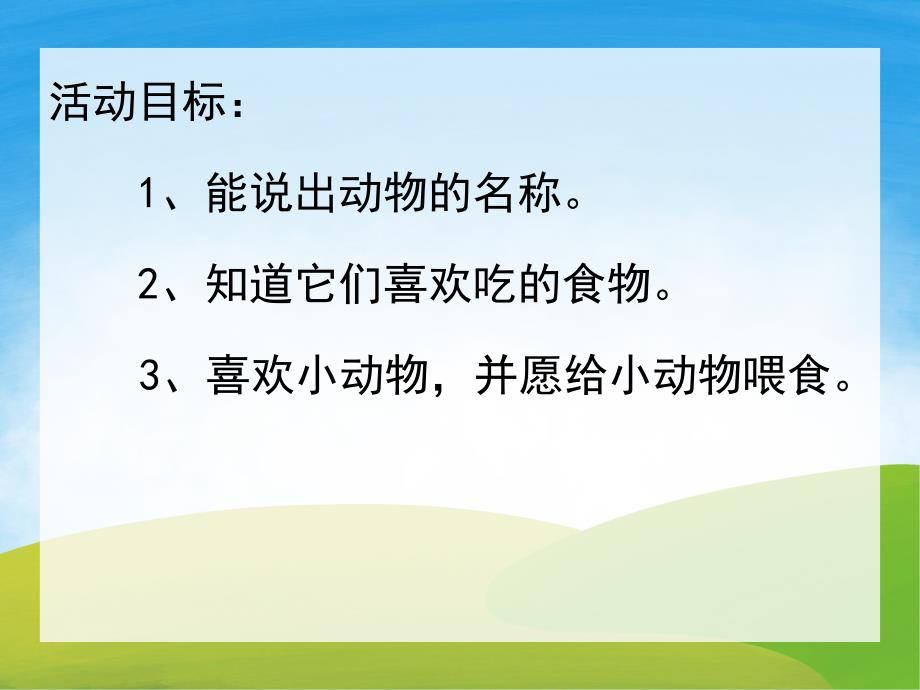 活动目标：

1、能说出动物的名称。

2、知道它们喜欢吃的食物。

3、喜欢小动物，并愿给小动物喂食。